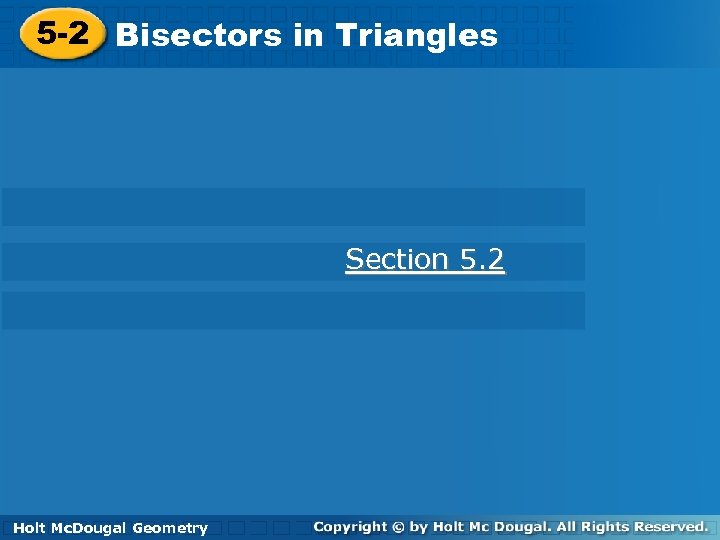 5-2 Bisectors in Triangles

Section 5.2

Holt McDougal Geometry

Copyright © by Holt Mc Dougal. All Rights Reserved.